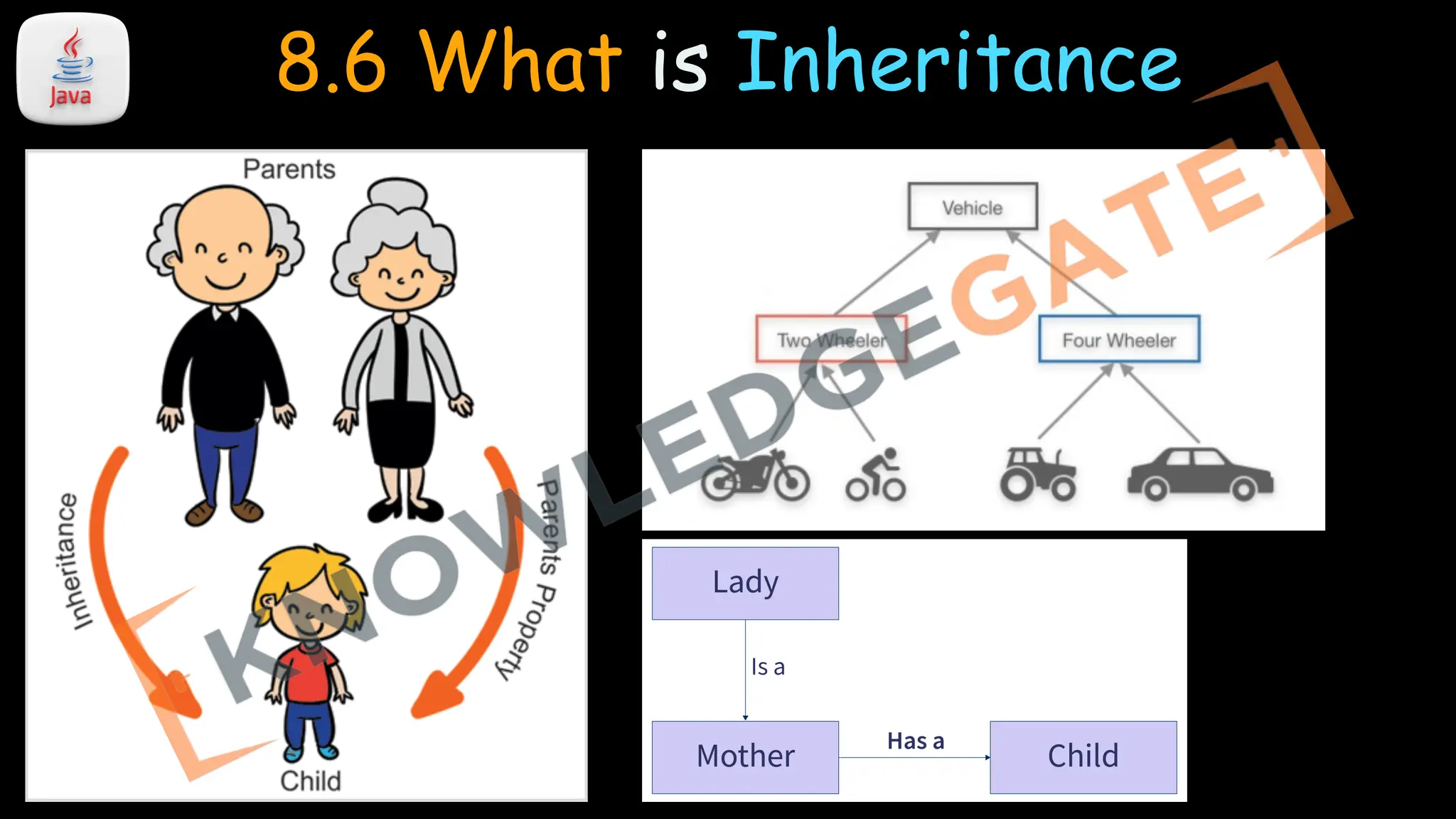 Java

8.6 What is Inheritance

Parents

Inheritance

Parents Property

Child

Vehicle

Two Wheeler

Four Wheeler

Lady

Is a

Mother

Has a

Child

KNOWLEDGEGATE